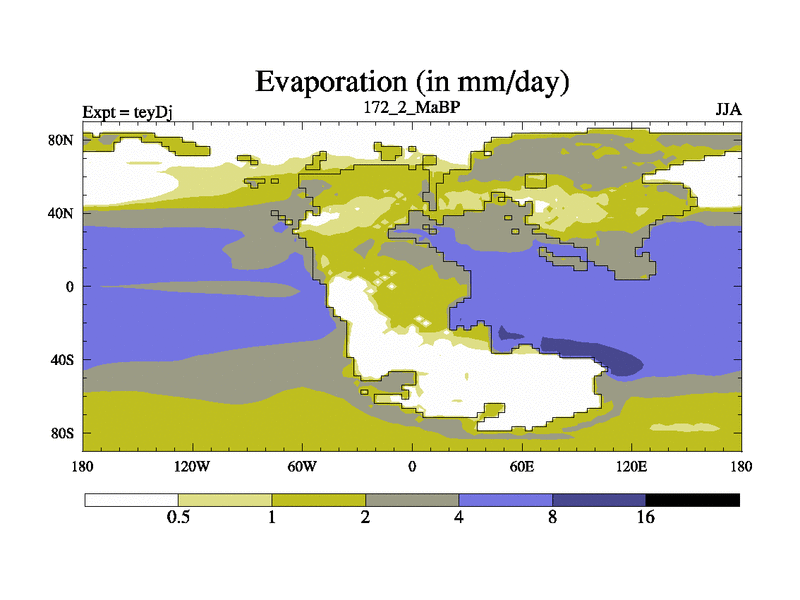 Evaporation (in mm/day)

Expt = teyDj

172_2_MaBP

JJA

80N

40N

0

40S

80S

180

120W

60W

0

60E

120E

180

0.5

1

2

4

8

16